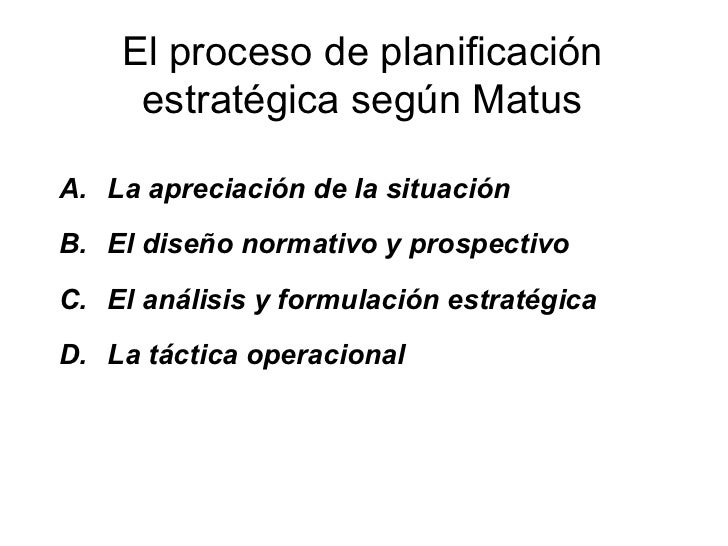 El proceso de planificación estratégica según Matus

A. La apreciación de la situación

B. El diseño normativo y prospectivo

C. El análisis y formulación estratégica

D. La táctica operacional